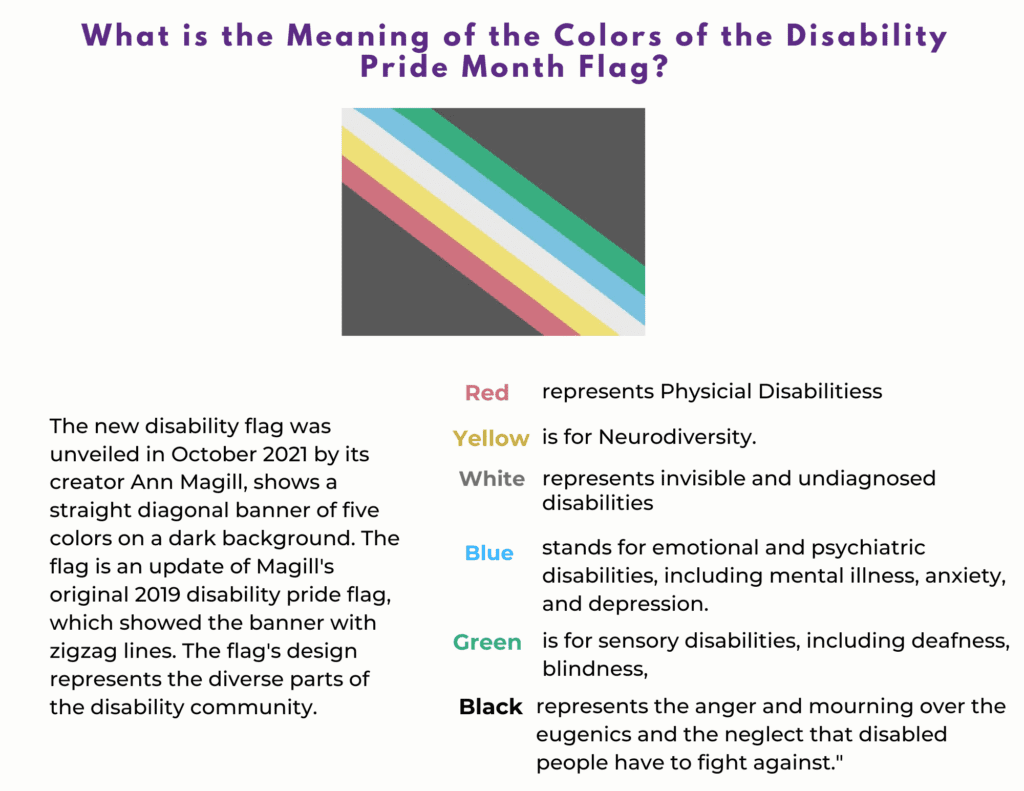 What is the Meaning of the Colors of the Disability Pride Month Flag?

The new disability flag was unveiled in October 2021 by its creator Ann Magill, shows a straight diagonal banner of five colors on a dark background. The flag is an update of Magill's original 2019 disability pride flag, which showed the banner with zigzag lines. The flag's design represents the diverse parts of the disability community.

Red represents Physicial Disabilitiess

Yellow is for Neurodiversity.

White represents invisible and undiagnosed disabilities

Blue stands for emotional and psychiatric disabilities, including mental illness, anxiety, and depression.

Green is for sensory disabilities, including deafness, blindness,

Black represents the anger and mourning over the eugenics and the neglect that disabled people have to fight against."